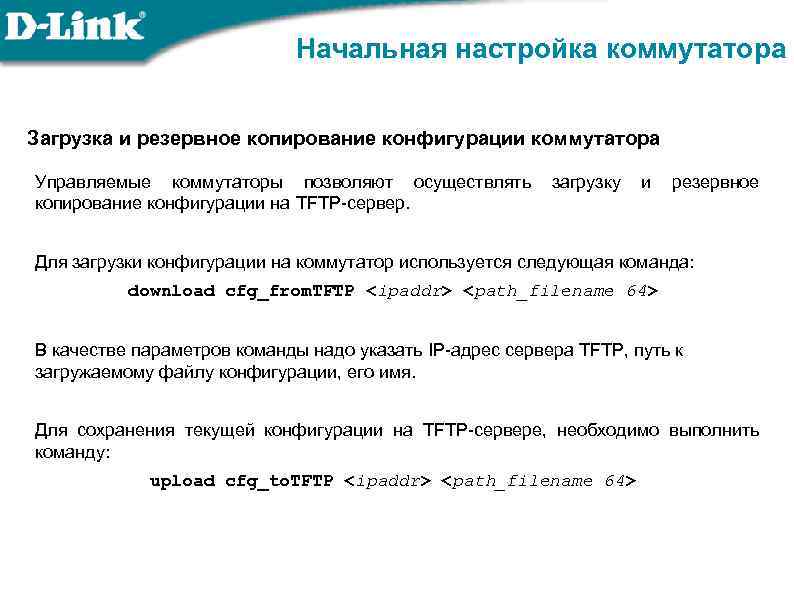 D-Link

Начальная настройка коммутатора

Загрузка и резервное копирование конфигурации коммутатора

Управляемые коммутаторы позволяют осуществлять загрузку и резервное копирование конфигурации на TFTP-сервер.

Для загрузки конфигурации на коммутатор используется следующая команда:

download cfg_fromTFTP <ipaddr> <path_filename 64>

В качестве параметров команды надо указать IP-адрес сервера TFTP, путь к загружаемому файлу конфигурации, его имя.

Для сохранения текущей конфигурации на TFTP-сервере, необходимо выполнить команду:

upload cfg_toTFTP <ipaddr> <path_filename 64>